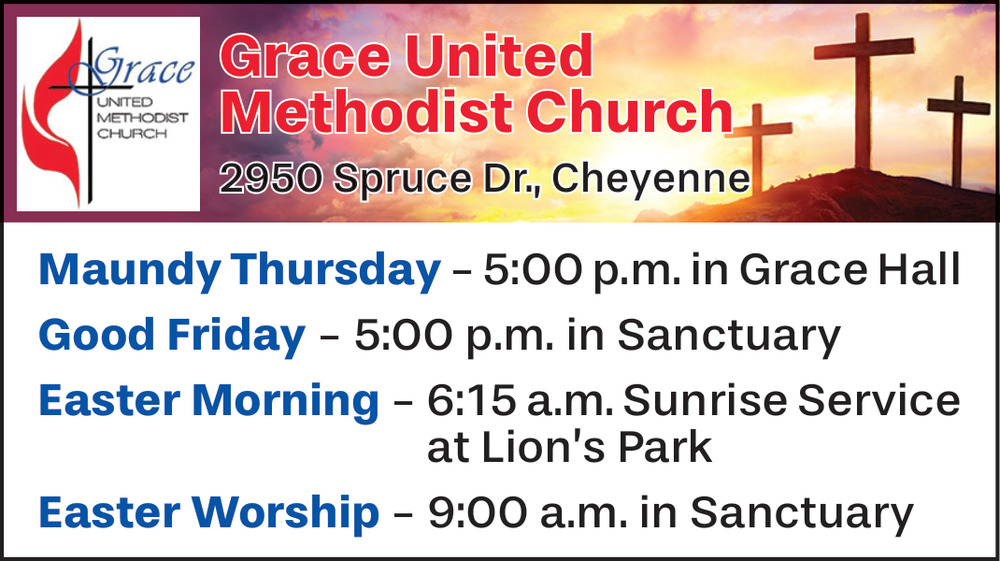 Grace
UNITED
METHODIST
CHURCH

Grace United Methodist Church
2950 Spruce Dr., Cheyenne

Maundy Thursday – 5:00 p.m. in Grace Hall
Good Friday – 5:00 p.m. in Sanctuary
Easter Morning – 6:15 a.m. Sunrise Service at Lion's Park
Easter Worship – 9:00 a.m. in Sanctuary